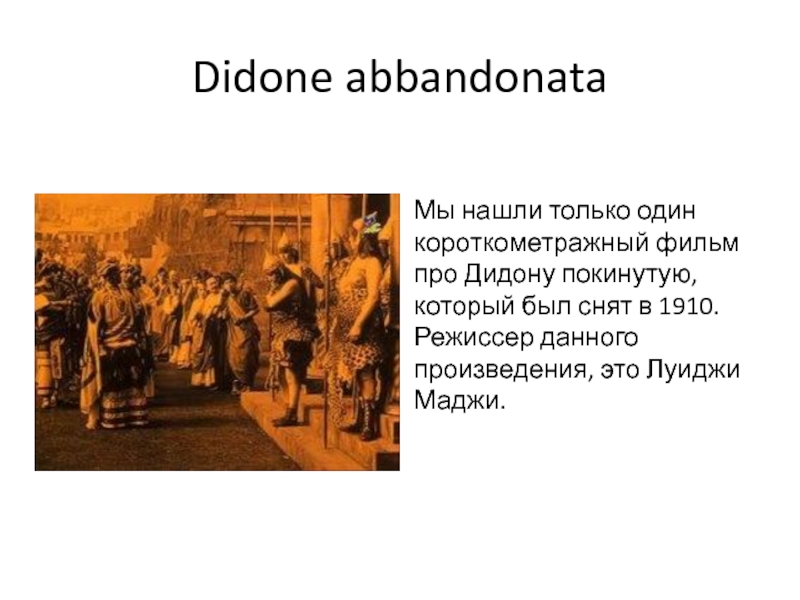 Didone abbandonata

Мы нашли только один короткометражный фильм про Дидону покинутую, который был снят в 1910. Режиссер данного произведения, это Луиджи Маджи.